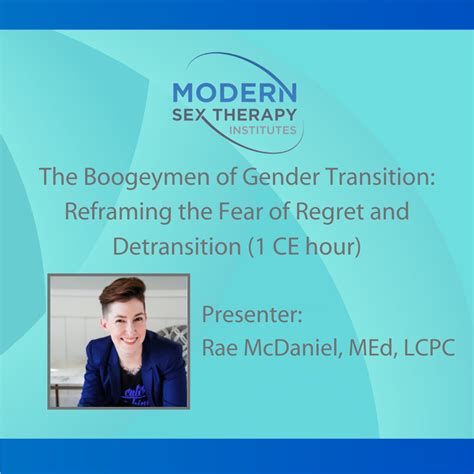 MODERN
SEX THERAPY
INSTITUTES

The Boogeymen of Gender Transition: Reframing the Fear of Regret and Detransition (1 CE hour)

Presenter:
Rae McDaniel, MEd, LCPC